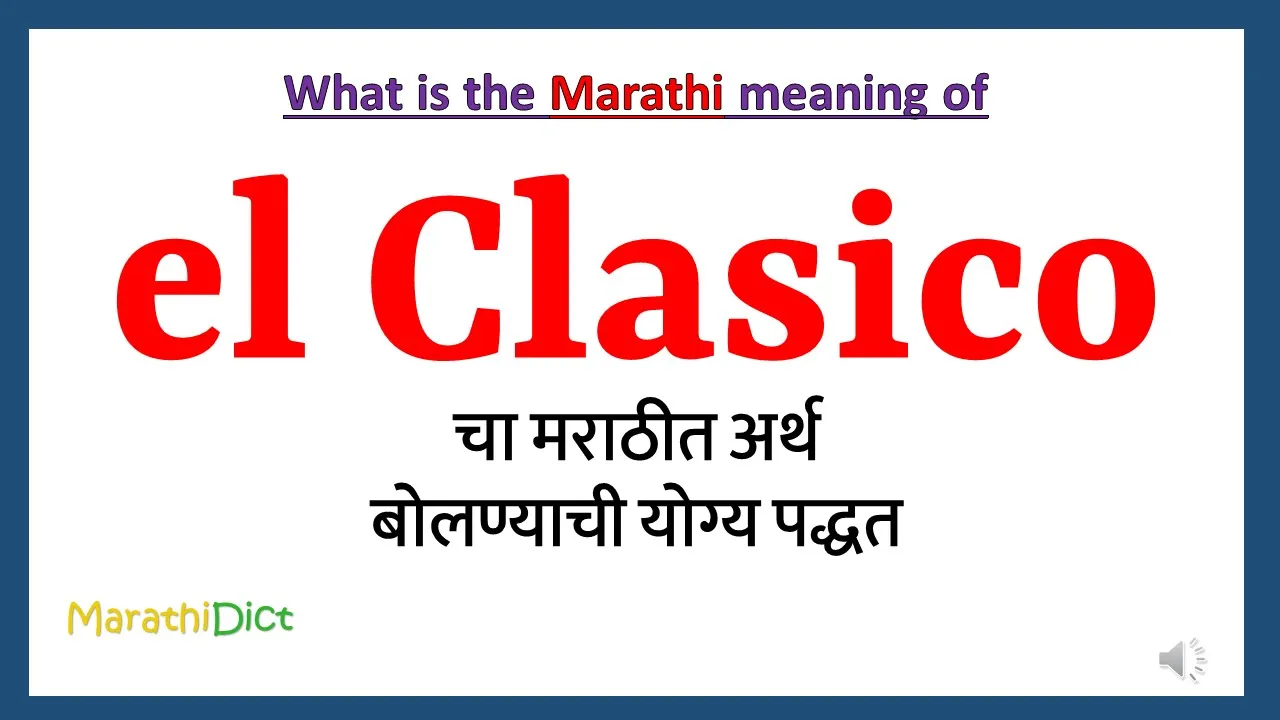 What is the Marathi meaning of

el Clasico

चा मराठीत अर्थ
बोलण्याची योग्य पद्धत

MarathiDict